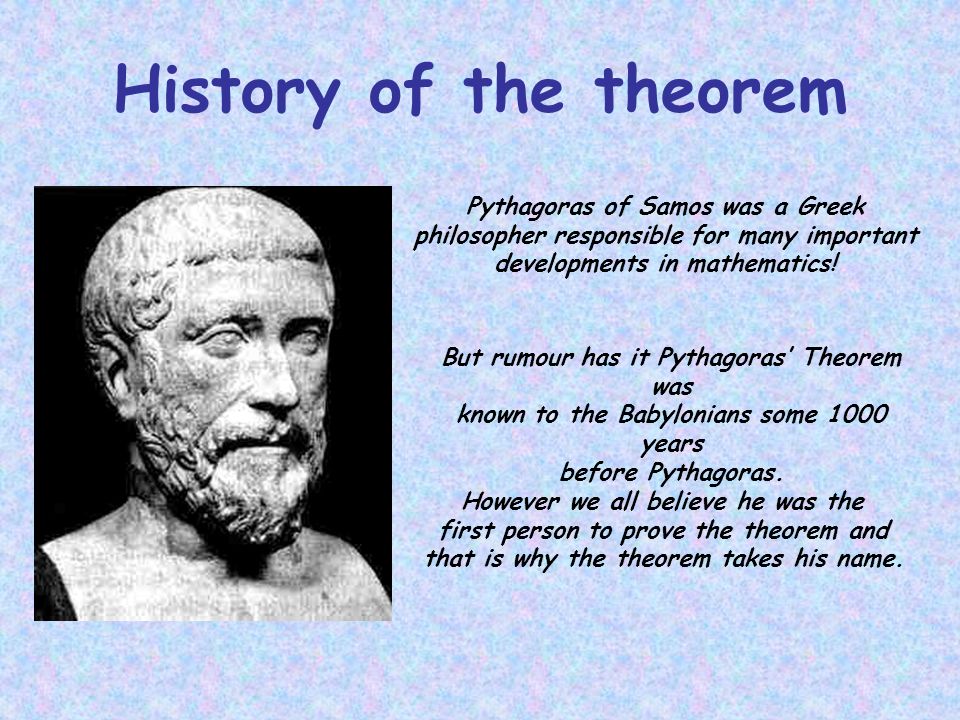 History of the theorem

Pythagoras of Samos was a Greek philosopher responsible for many important developments in mathematics!

But rumour has it Pythagoras' Theorem was known to the Babylonians some 1000 years before Pythagoras. However we all believe he was the first person to prove the theorem and that is why the theorem takes his name.